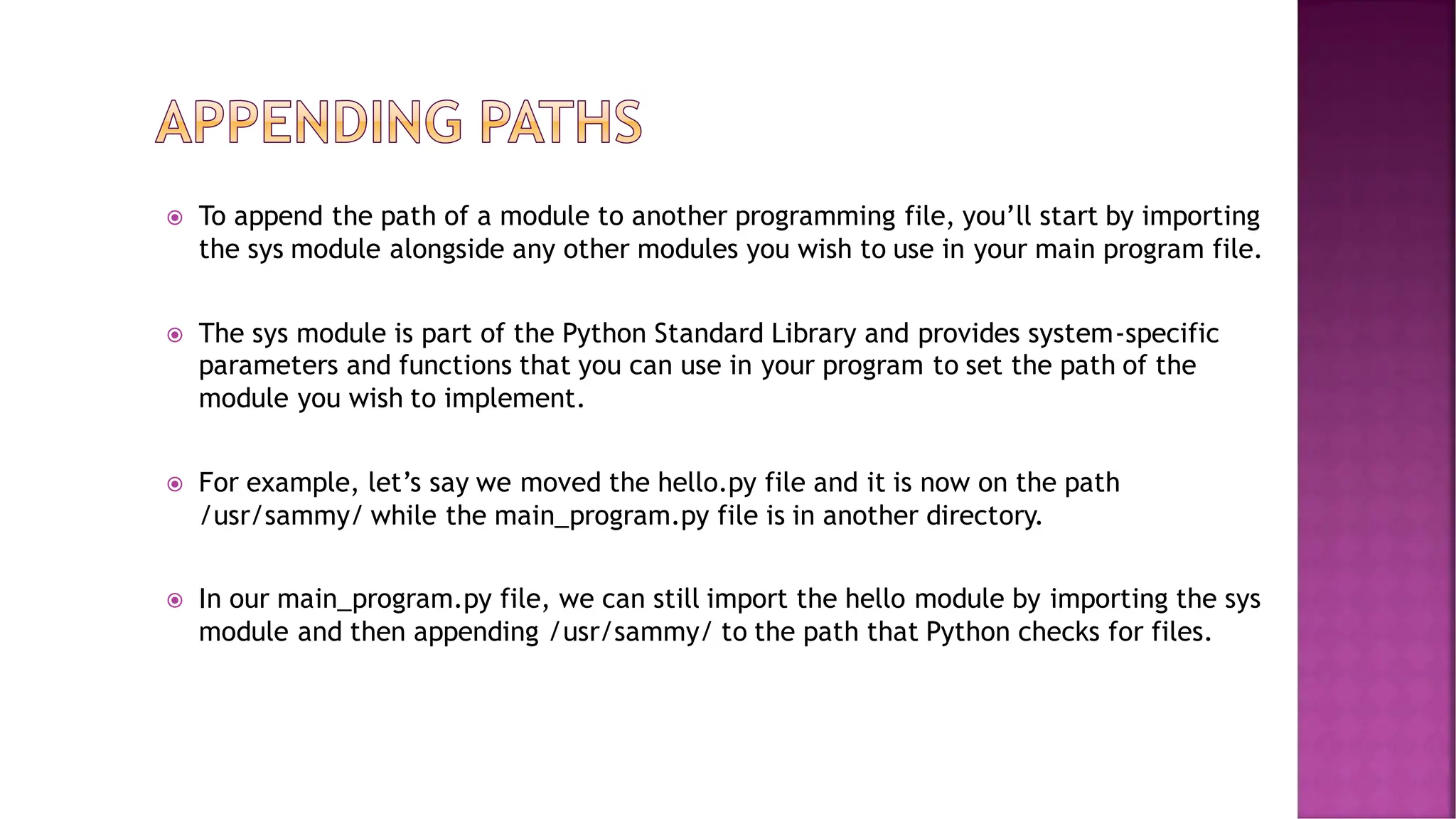 APPENDING PATHS

To append the path of a module to another programming file, you’ll start by importing the sys module alongside any other modules you wish to use in your main program file.

The sys module is part of the Python Standard Library and provides system-specific parameters and functions that you can use in your program to set the path of the module you wish to implement.

For example, let’s say we moved the hello.py file and it is now on the path /usr/sammy/ while the main_program.py file is in another directory.

In our main_program.py file, we can still import the hello module by importing the sys module and then appending /usr/sammy/ to the path that Python checks for files.